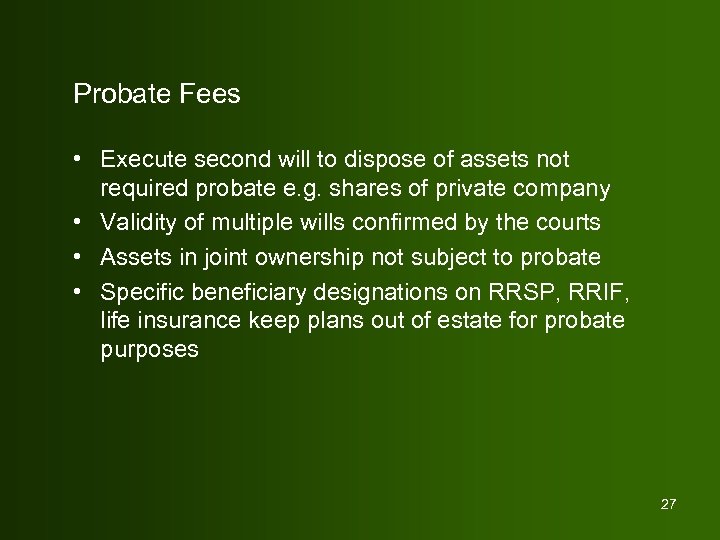 Probate Fees

• Execute second will to dispose of assets not required probate e.g. shares of private company
• Validity of multiple wills confirmed by the courts
• Assets in joint ownership not subject to probate
• Specific beneficiary designations on RRSP, RRIF, life insurance keep plans out of estate for probate purposes

27